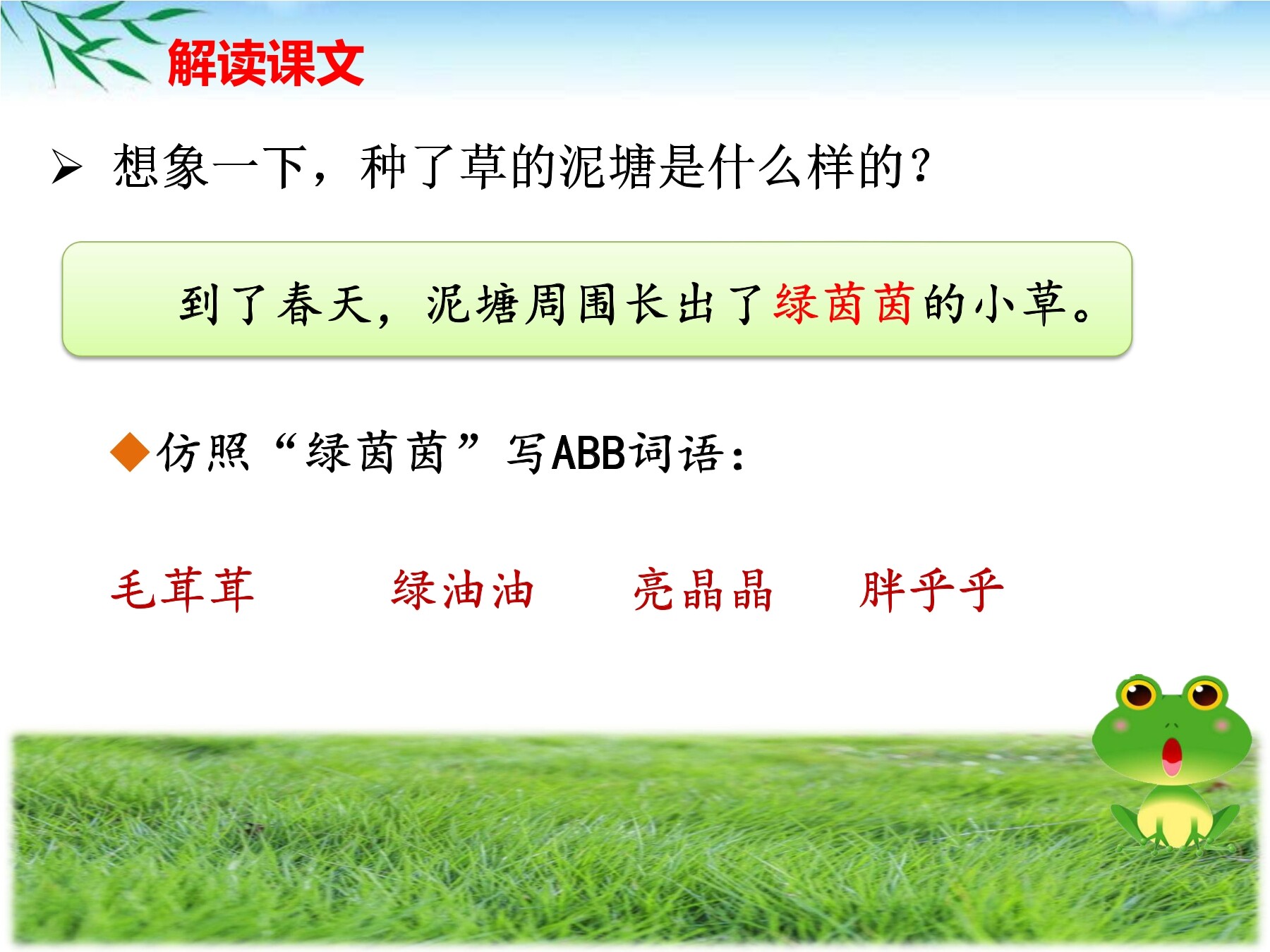 解读课文

➢ 想象一下，种了草的泥塘是什么样的？

到了春天，泥塘周围长出了绿茵茵的小草。

◆仿照“绿茵茵”写ABB词语：

毛茸茸　绿油油　亮晶晶　胖乎乎